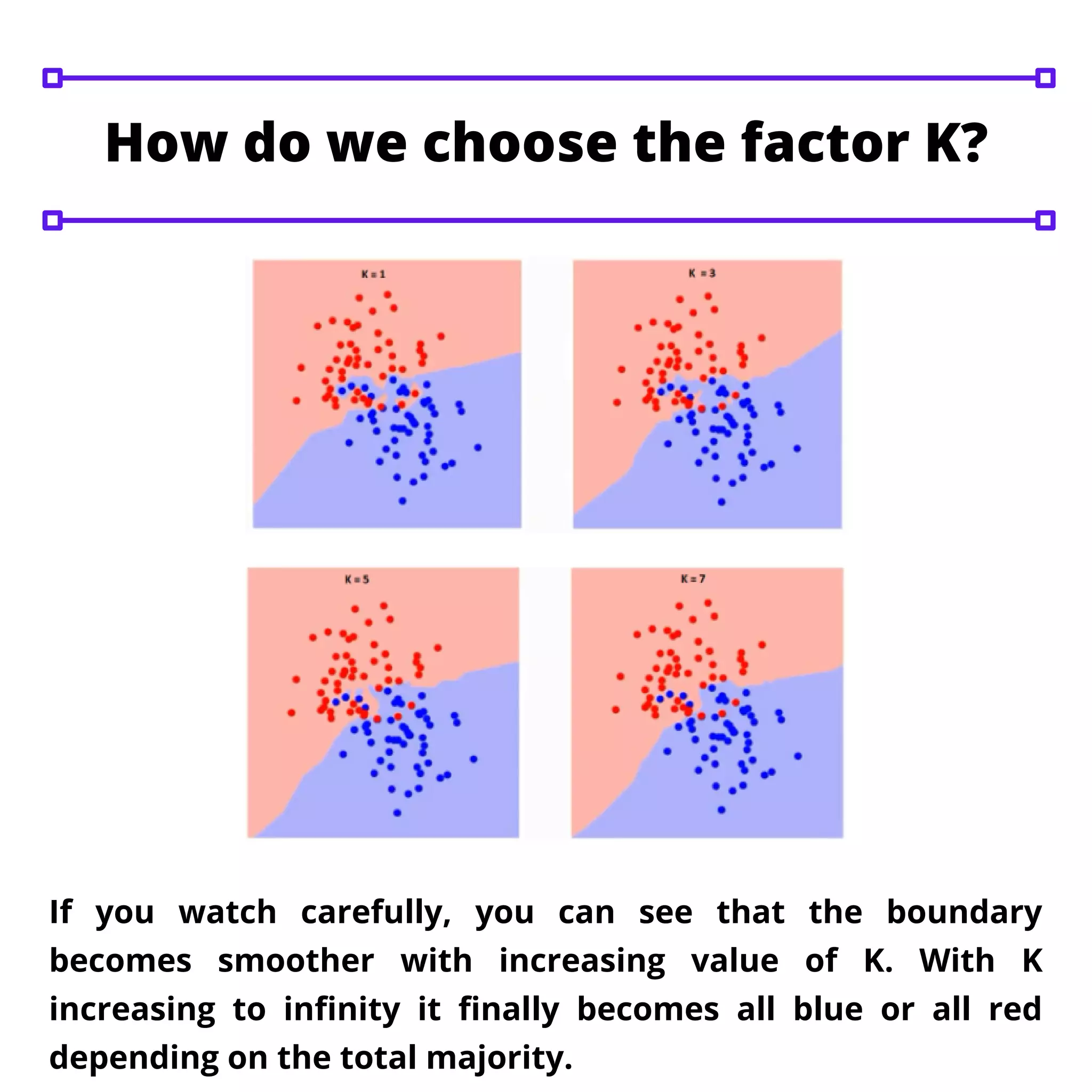 How do we choose the factor K?

K = 1

K = 3

K = 5

K = 7

If you watch carefully, you can see that the boundary becomes smoother with increasing value of K. With K increasing to infinity it finally becomes all blue or all red depending on the total majority.